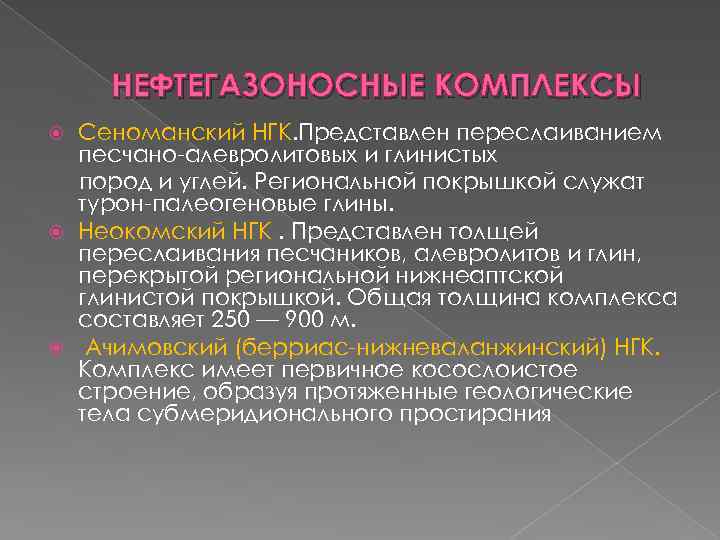 НЕФТЕГАЗОНОСНЫЕ КОМПЛЕКСЫ

Сеноманский НГК.Представлен переслаиванием песчано-алевролитовых и глинистых пород и углей. Региональной покрышкой служат турон-палеогеновые глины.

Неокомский НГК . Представлен толщей переслаивания песчаников, алевролитов и глин, перекрытой региональной нижнеаптской глинистой покрышкой. Общая толщина комплекса составляет 250 — 900 м.

Ачимовский (берриас-нижневаланжинский) НГК. Комплекс имеет первичное косослоистое строение, образуя протяженные геологические тела субмеридионального простирания